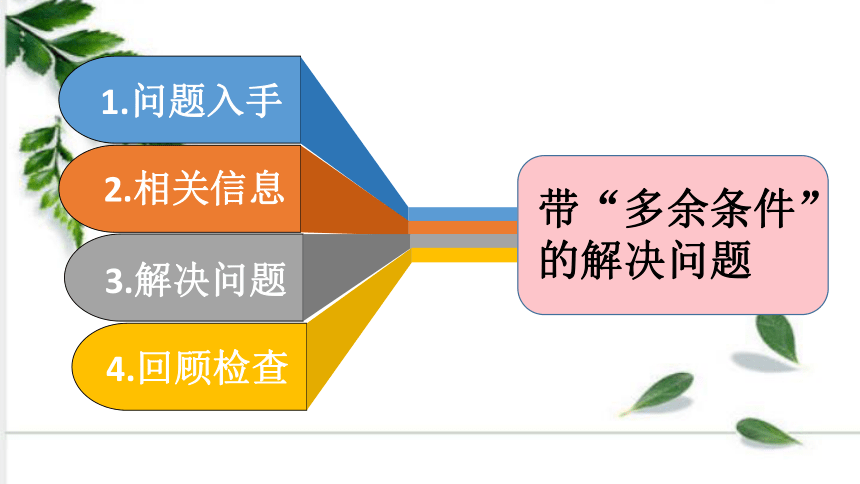 1.问题入手

2.相关信息

3.解决问题

4.回顾检查

带“多余条件”的解决问题